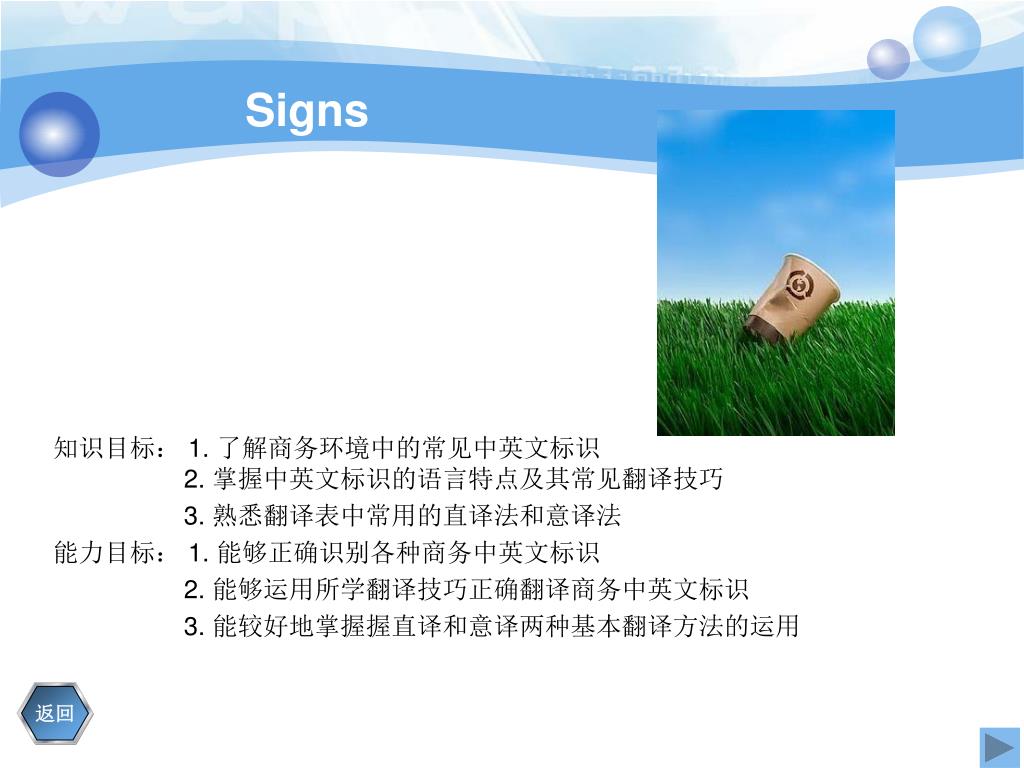 Signs

知识目标： 1. 了解商务环境中的常见中英文标识
2. 掌握中英文标识的语言特点及其常见翻译技巧
3. 熟悉翻译表中常用的直译法和意译法

能力目标： 1. 能够正确识别各种商务中英文标识
2. 能够运用所学翻译技巧正确翻译商务中英文标识
3. 能较好地掌握握直译和意译两种基本翻译方法的运用

返回